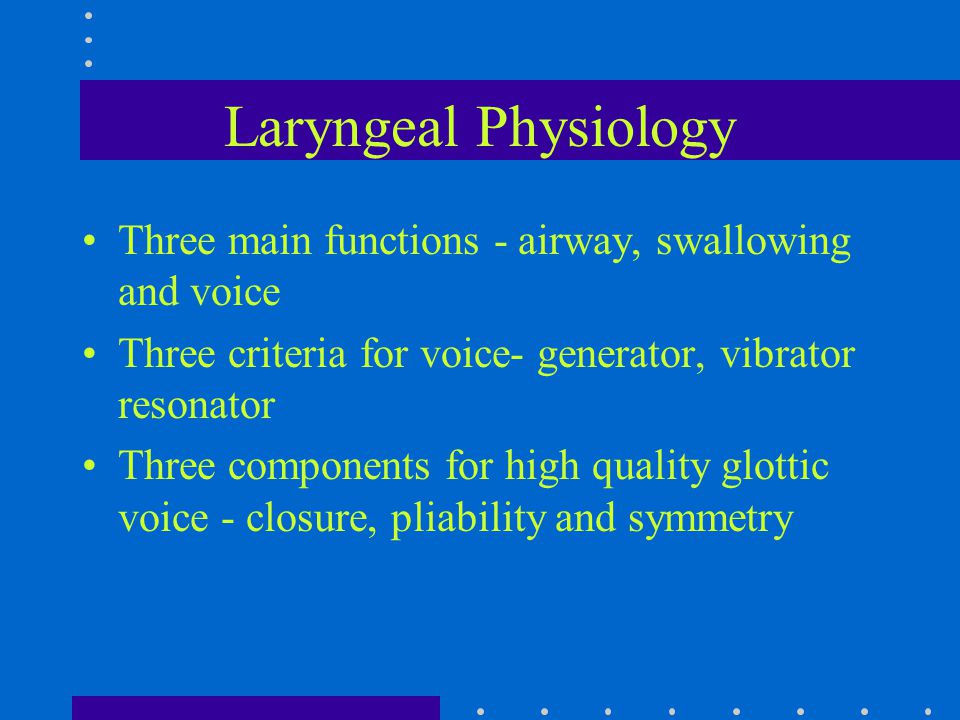 Laryngeal Physiology

• Three main functions - airway, swallowing and voice

• Three criteria for voice- generator, vibrator resonator

• Three components for high quality glottic voice - closure, pliability and symmetry